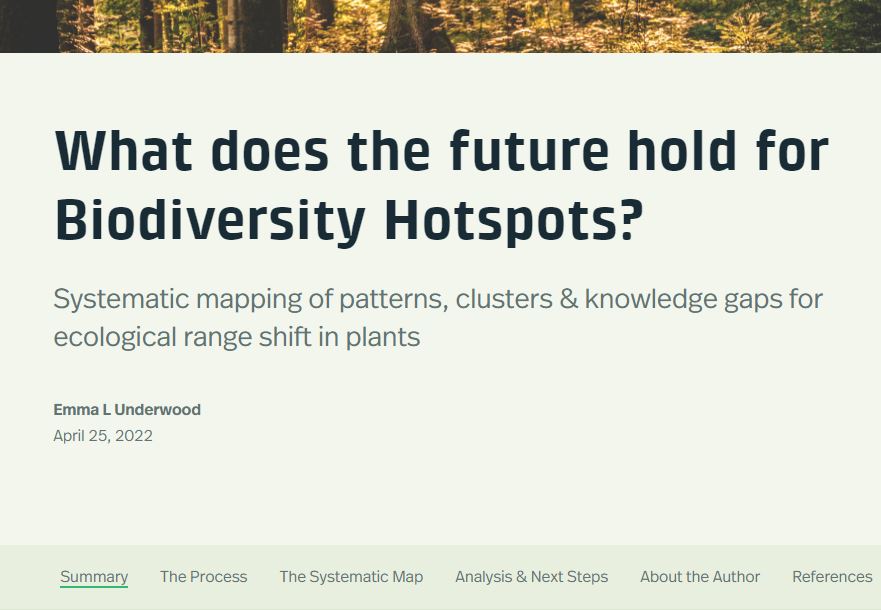 What does the future hold for Biodiversity Hotspots?

Systematic mapping of patterns, clusters & knowledge gaps for ecological range shift in plants

Emma L Underwood
April 25, 2022

Summary The Process The Systematic Map Analysis & Next Steps About the Author References